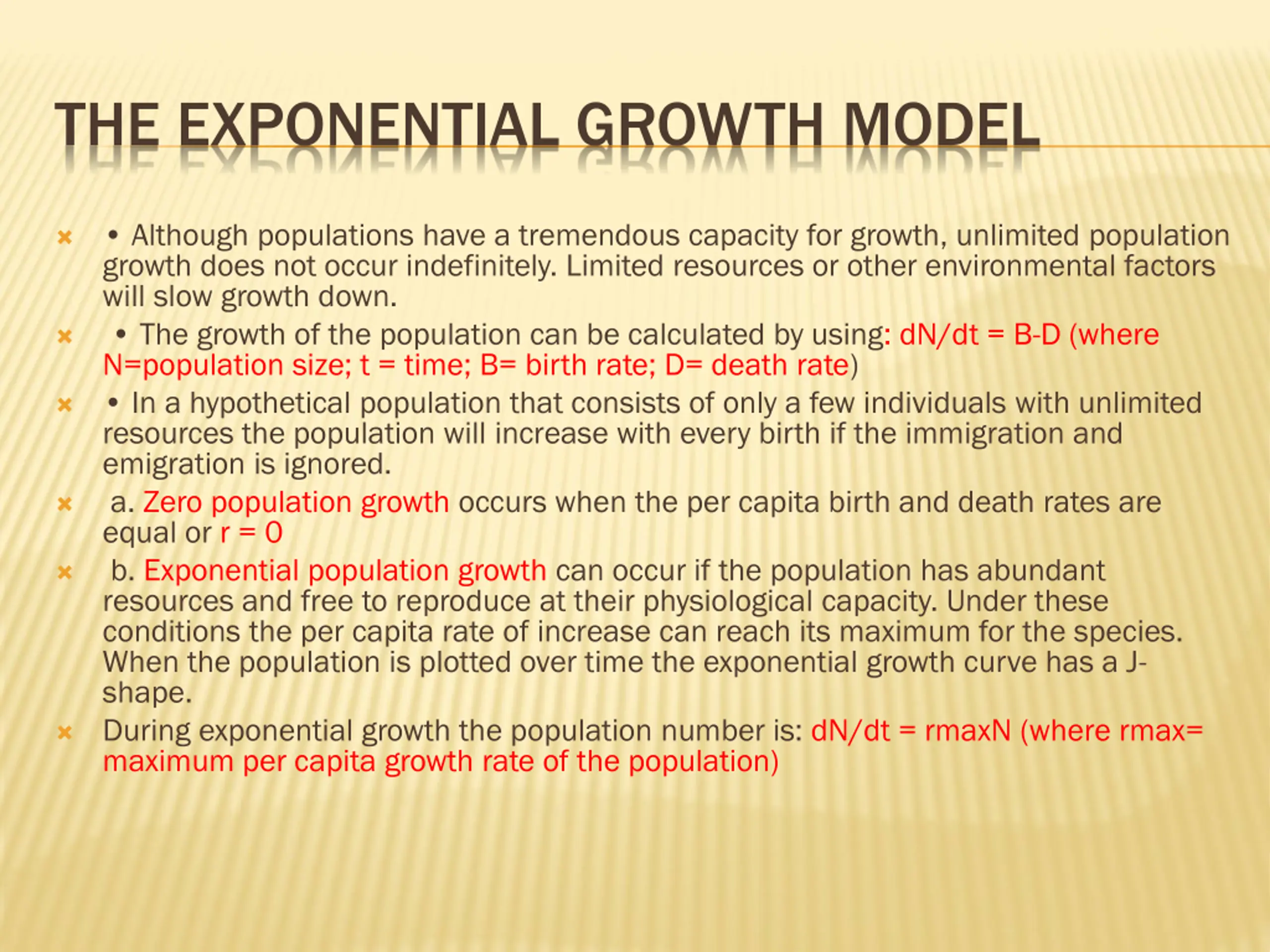 THE EXPONENTIAL GROWTH MODEL

• Although populations have a tremendous capacity for growth, unlimited population growth does not occur indefinitely. Limited resources or other environmental factors will slow growth down.

• The growth of the population can be calculated by using: dN/dt = B-D (where N=population size; t = time; B= birth rate; D= death rate)

• In a hypothetical population that consists of only a few individuals with unlimited resources the population will increase with every birth if the immigration and emigration is ignored.

a. Zero population growth occurs when the per capita birth and death rates are equal or r = 0

b. Exponential population growth can occur if the population has abundant resources and free to reproduce at their physiological capacity. Under these conditions the per capita rate of increase can reach its maximum for the species. When the population is plotted over time the exponential growth curve has a J-shape.

During exponential growth the population number is: dN/dt = rmaxN (where rmax= maximum per capita growth rate of the population)